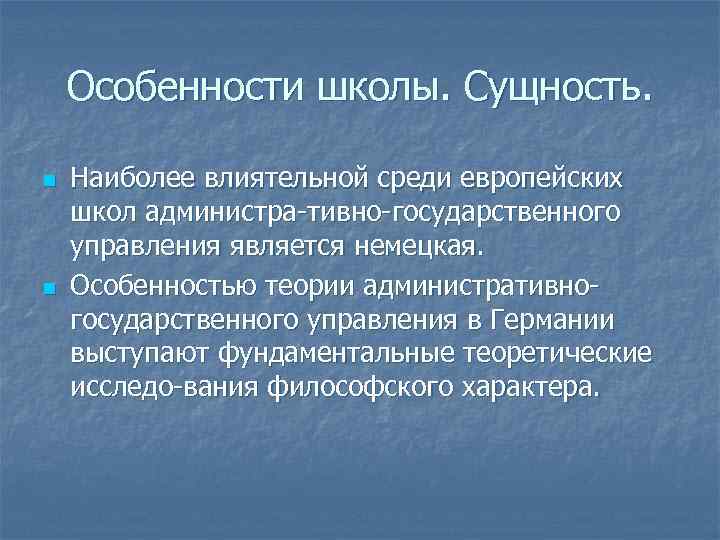 Особенности школы. Сущность.

Наиболее влиятельной среди европейских школ администра-тивно-государственного управления является немецкая.

Особенностью теории административно-государственного управления в Германии выступают фундаментальные теоретические исследо-вания философского характера.